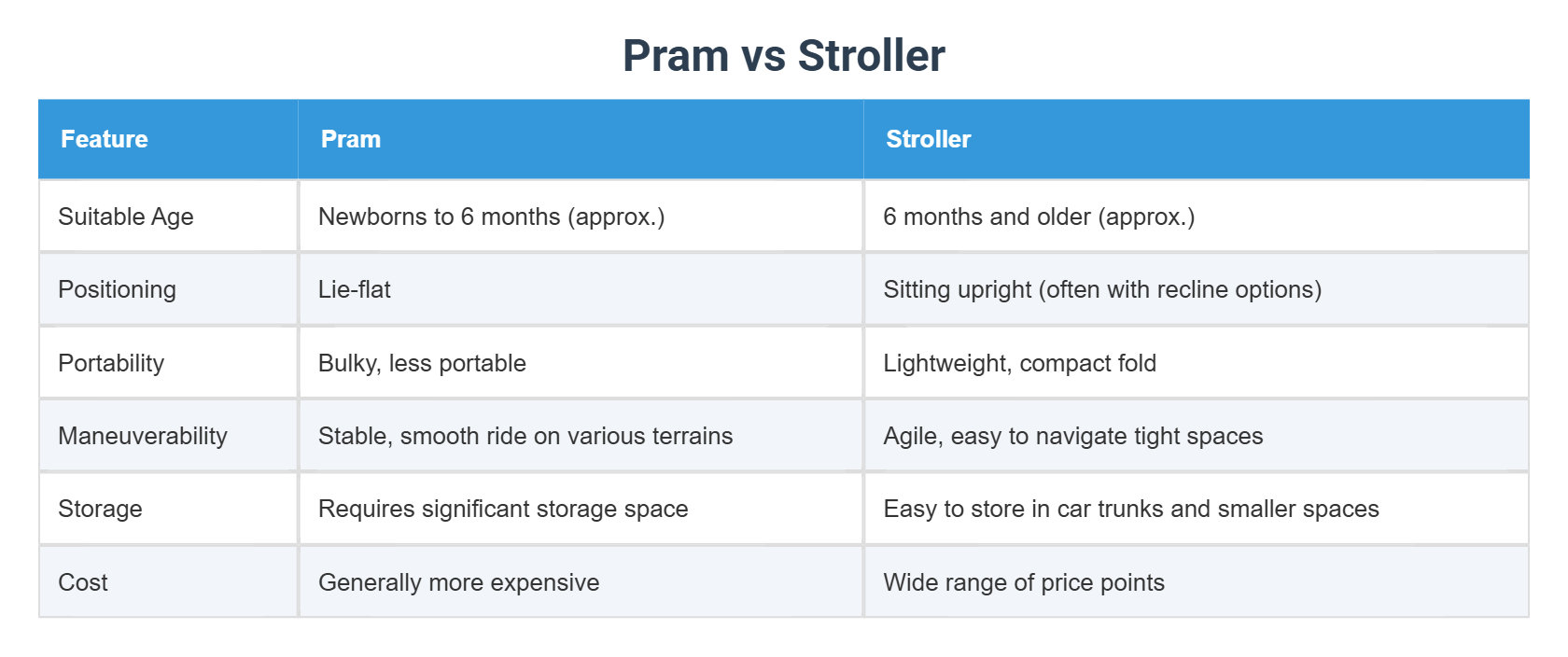 Pram vs Stroller

| Feature | Pram | Stroller |
|---|---|---|
| Suitable Age | Newborns to 6 months (approx.) | 6 months and older (approx.) |
| Positioning | Lie-flat | Sitting upright (often with recline options) |
| Portability | Bulky, less portable | Lightweight, compact fold |
| Maneuverability | Stable, smooth ride on various terrains | Agile, easy to navigate tight spaces |
| Storage | Requires significant storage space | Easy to store in car trunks and smaller spaces |
| Cost | Generally more expensive | Wide range of price points |